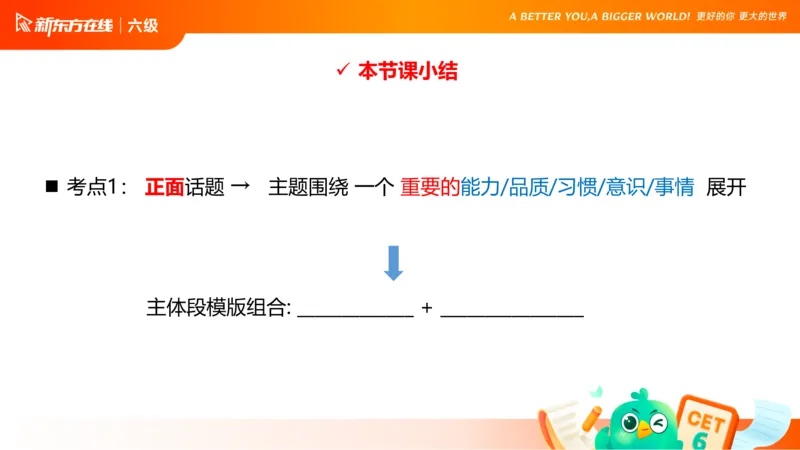 新东方在线 | 六级

A BETTER YOU,A BIGGER WORLD! 更好的你 更大的世界

✓ 本节课小结

■ 考点1： 正面话题 → 主题围绕 一个 重要的能力/品质/习惯/意识/事情 展开

主体段模版组合: ____________ + ______________

CET 6